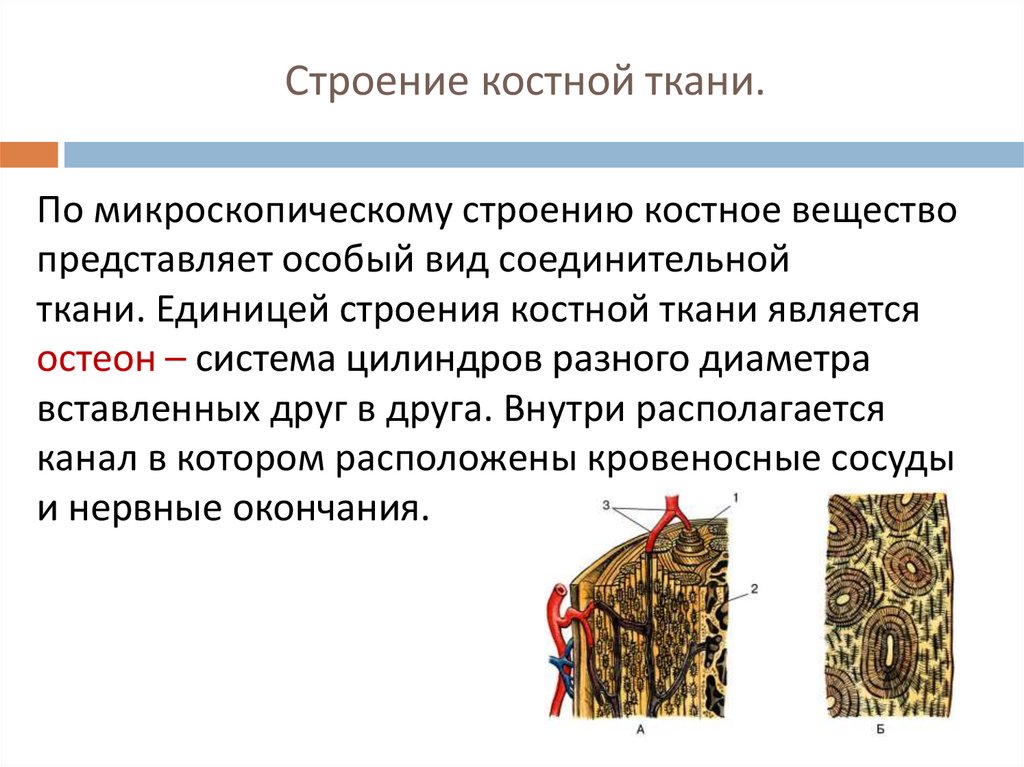 Строение костной ткани.

По микроскопическому строению костное вещество представляет особый вид соединительной ткани. Единицей строения костной ткани является остеон – система цилиндров разного диаметра вставленных друг в друга. Внутри располагается канал в котором расположены кровеносные сосуды и нервные окончания.

3
1
2
А
Б